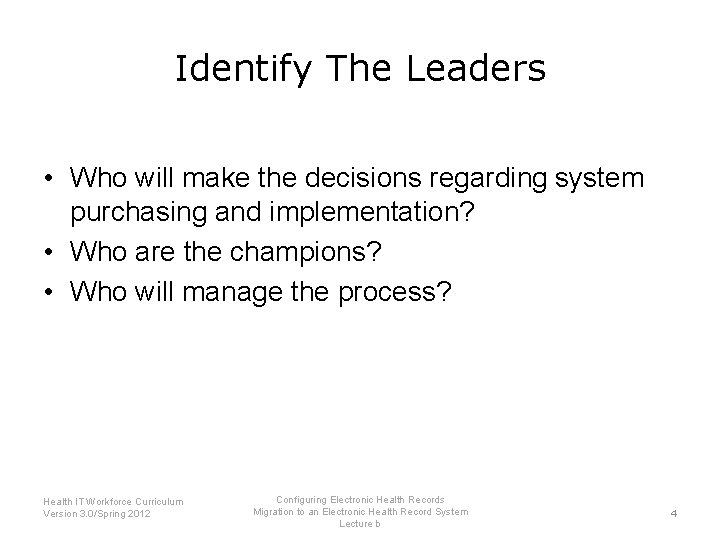 Identify The Leaders

• Who will make the decisions regarding system purchasing and implementation?
• Who are the champions?
• Who will manage the process?

Health IT Workforce Curriculum
Version 3.0/Spring 2012

Configuring Electronic Health Records
Migration to an Electronic Health Record System
Lecture b

4